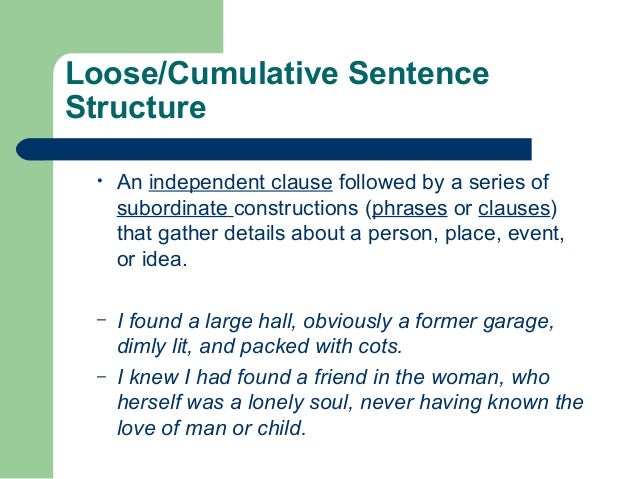 Loose/Cumulative Sentence Structure

• An independent clause followed by a series of subordinate constructions (phrases or clauses) that gather details about a person, place, event, or idea.

– I found a large hall, obviously a former garage, dimly lit, and packed with cots.

– I knew I had found a friend in the woman, who herself was a lonely soul, never having known the love of man or child.